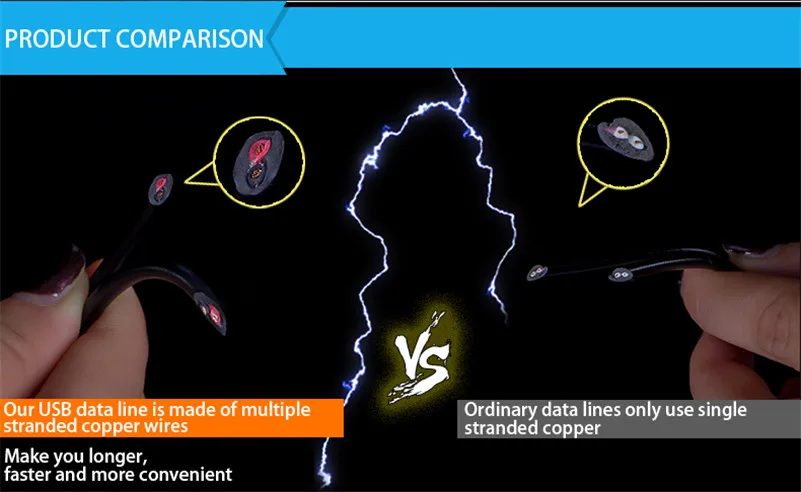 PRODUCT COMPARISON

VS

Our USB data line is made of multiple stranded copper wires

Make you longer, faster and more convenient

Ordinary data lines only use single stranded copper